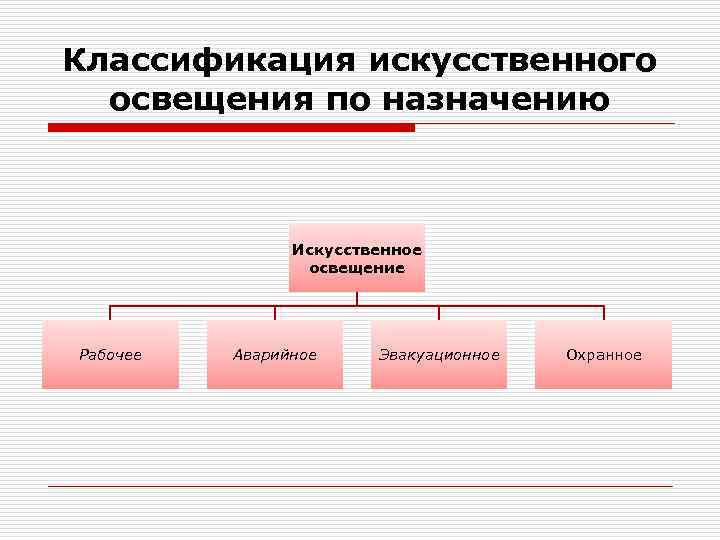 Классификация искусственного освещения по назначению

Искусственное освещение

Рабочее

Аварийное

Эвакуационное

Охранное